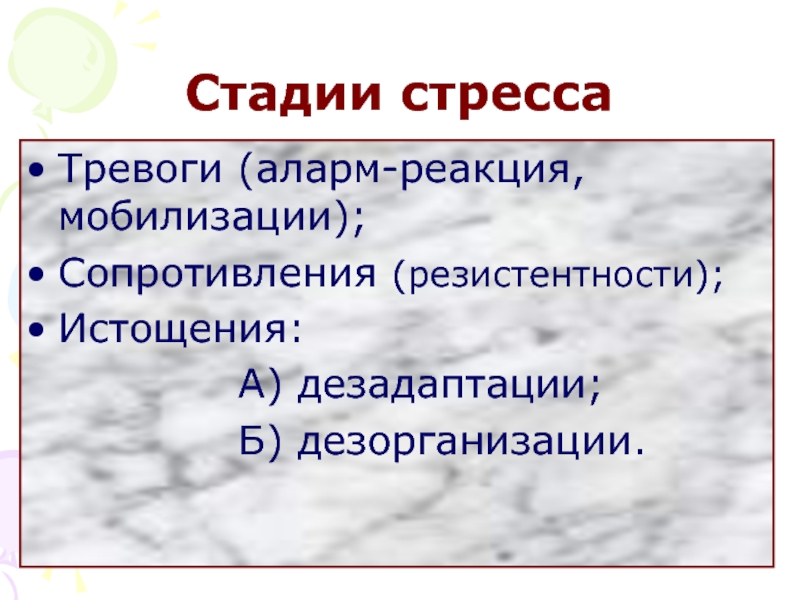 Стадии стресса

• Тревоги (аларм-реакция, мобилизации);
• Сопротивления (резистентности);
• Истощения:
А) дезадаптации;
Б) дезорганизации.